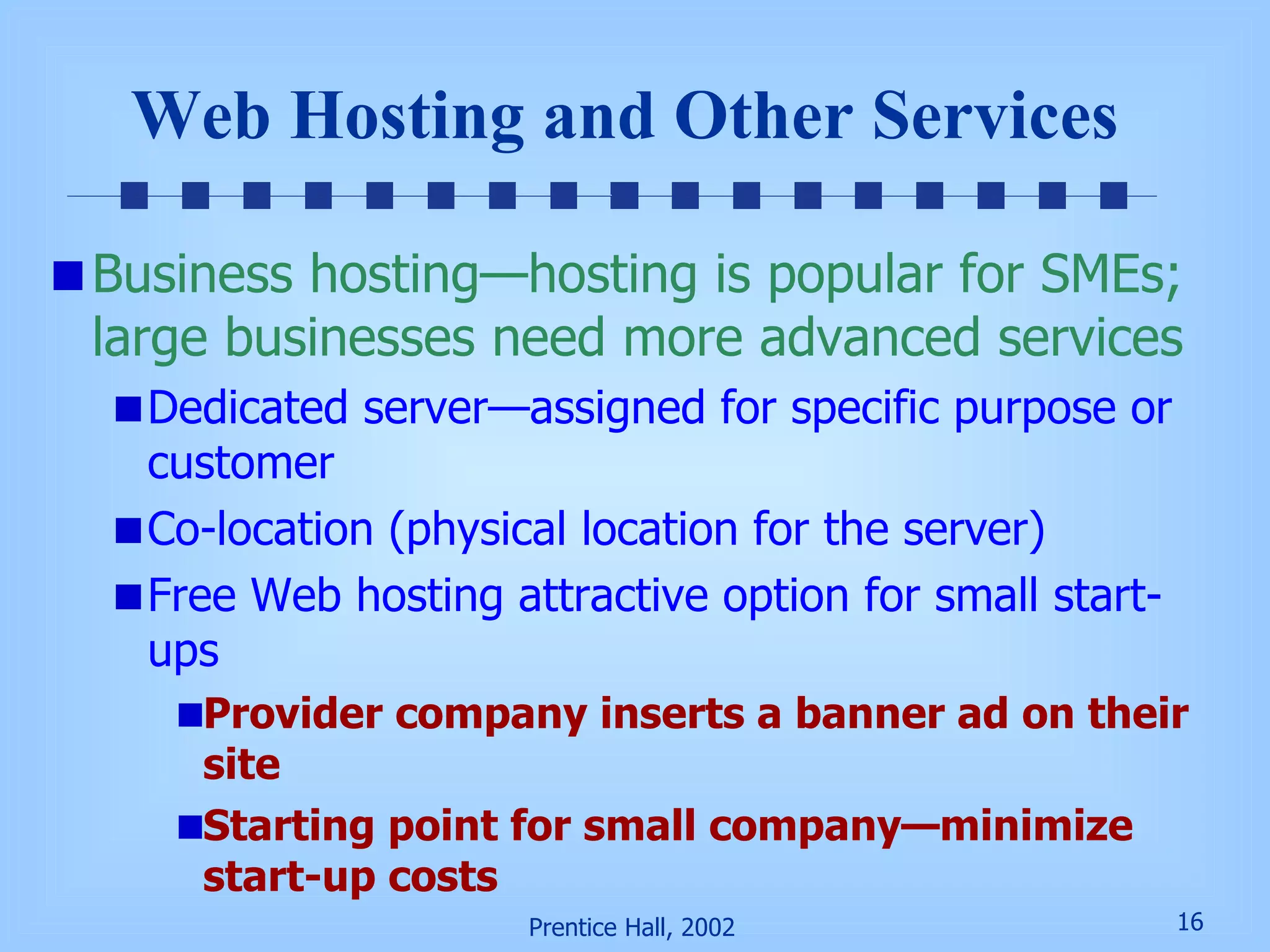 Web Hosting and Other Services

Business hosting—hosting is popular for SMEs; large businesses need more advanced services

Dedicated server—assigned for specific purpose or customer

Co-location (physical location for the server)

Free Web hosting attractive option for small start-ups

Provider company inserts a banner ad on their site

Starting point for small company—minimize start-up costs

Prentice Hall, 2002

16